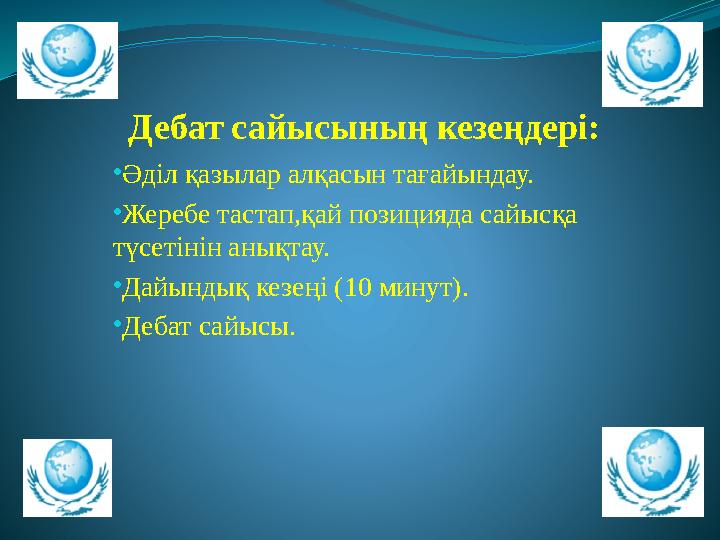 Дебат сайысының кезеңдері:

•Әділ қазылар алқасын тағайындау.

•Жеребе тастап,қай позицияда сайысқа түсетінін анықтау.

•Дайындық кезеңі (10 минут).

•Дебат сайысы.